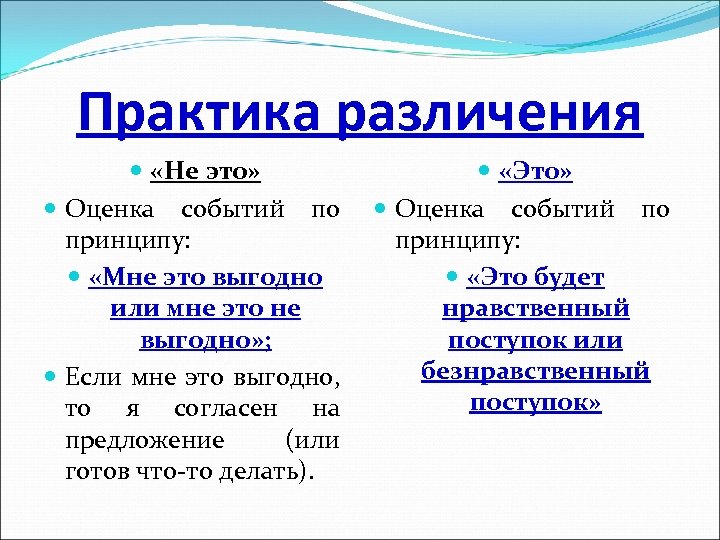 Практика различения

«Не это»

Оценка событий по принципу:

«Мне это выгодно или мне это не выгодно»;

Если мне это выгодно, то я согласен на предложение (или готов что-то делать).

«Это»

Оценка событий по принципу:

«Это будет нравственный поступок или безнравственный поступок»